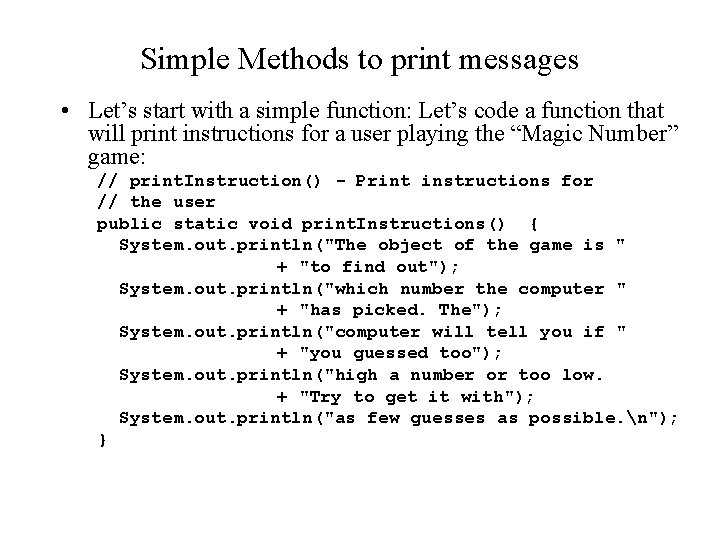 Simple Methods to print messages

• Let’s start with a simple function: Let’s code a function that will print instructions for a user playing the “Magic Number” game:

// printInstruction() - Print instructions for
// the user
public static void printInstructions()  {
  System.out.println("The object of the game is "
                + "to find out");
  System.out.println("which number the computer "
                + "has picked. The");
  System.out.println("computer will tell you if "
                + "you guessed too");
  System.out.println("high a number or too low.
                + "Try to get it with");
  System.out.println("as few guesses as possible.\n");
}